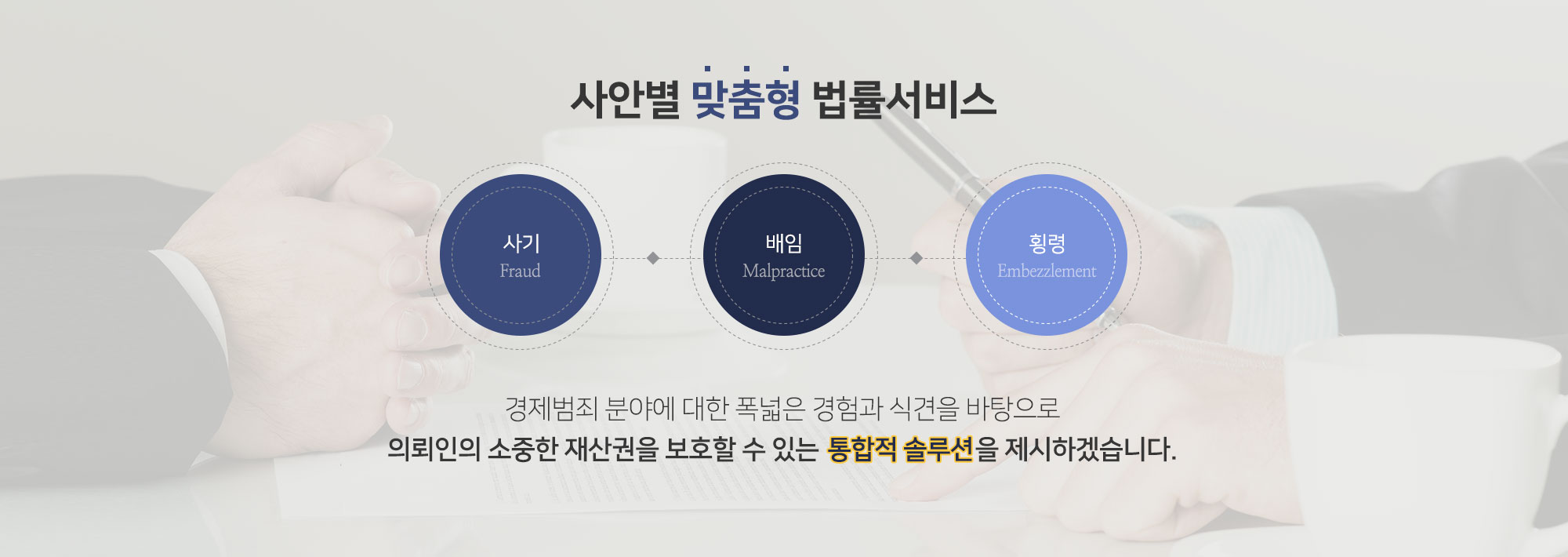 사안별 맞춤형 법률서비스

사기
Fraud

배임
Malpractice

횡령
Embezzlement

경제범죄 분야에 대한 폭넓은 경험과 식견을 바탕으로
의뢰인의 소중한 재산권을 보호할 수 있는 통합적 솔루션을 제시하겠습니다.